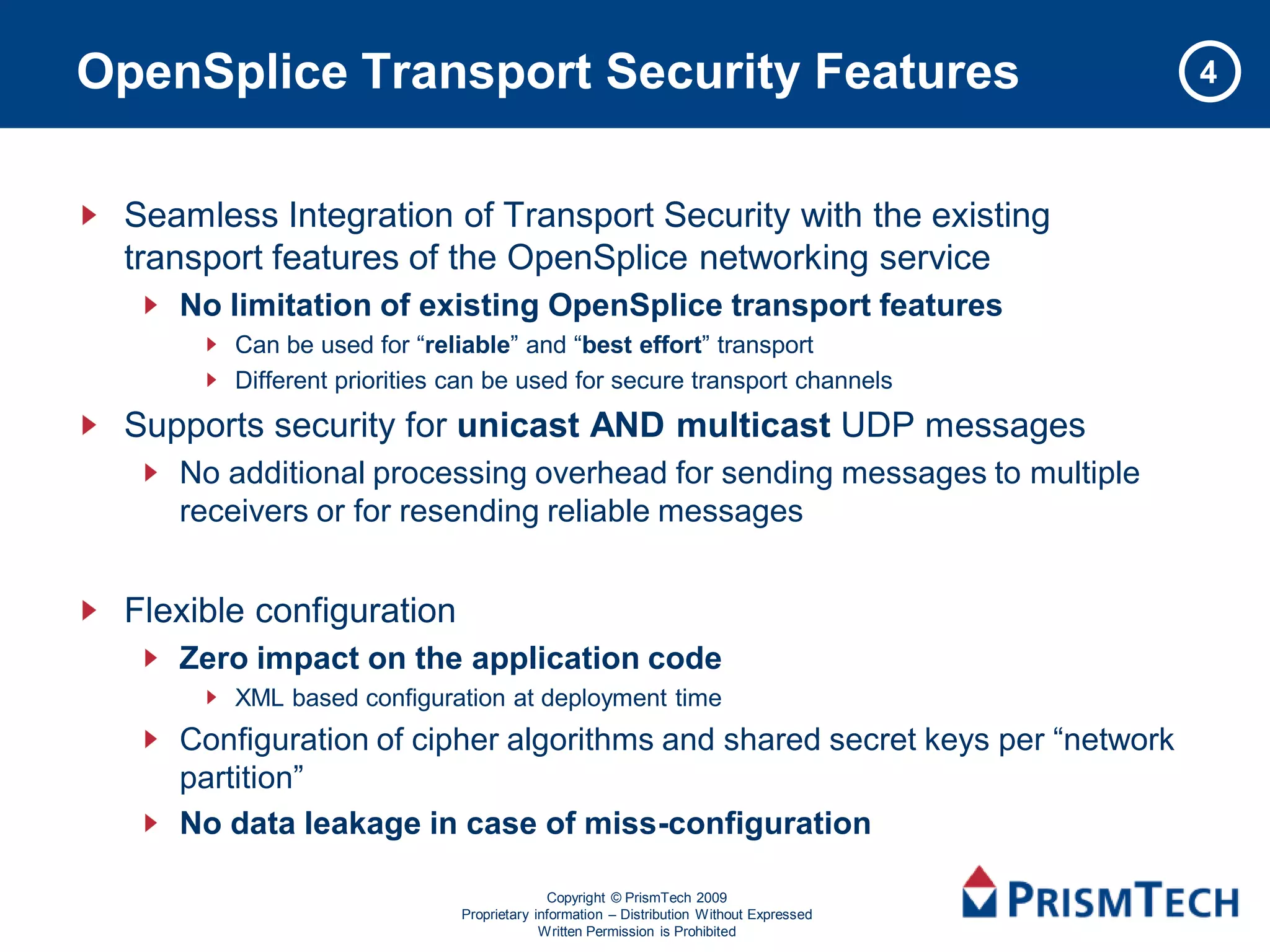 OpenSplice Transport Security Features

4

Seamless Integration of Transport Security with the existing transport features of the OpenSplice networking service

No limitation of existing OpenSplice transport features

Can be used for “reliable” and “best effort” transport

Different priorities can be used for secure transport channels

Supports security for unicast AND multicast UDP messages

No additional processing overhead for sending messages to multiple receivers or for resending reliable messages

Flexible configuration

Zero impact on the application code

XML based configuration at deployment time

Configuration of cipher algorithms and shared secret keys per “network partition”

No data leakage in case of miss-configuration

Copyright © PrismTech 2009
Proprietary information – Distribution Without Expressed Written Permission is Prohibited

PRISMTECH